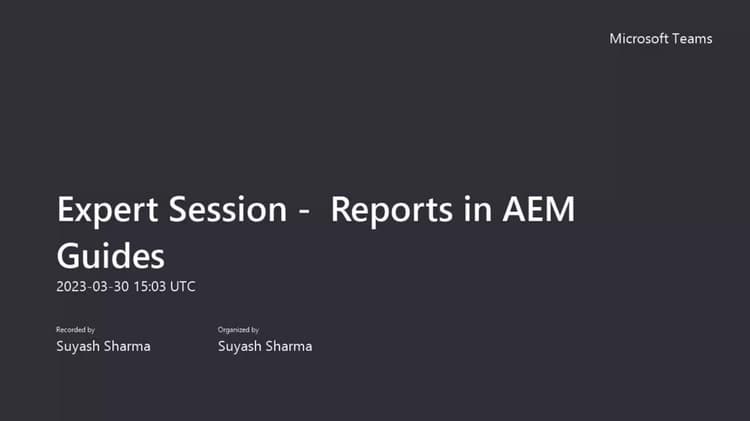 Microsoft Teams

Expert Session - Reports in AEM Guides

2023-03-30 15:03 UTC

Recorded by
Suyash Sharma

Organized by
Suyash Sharma